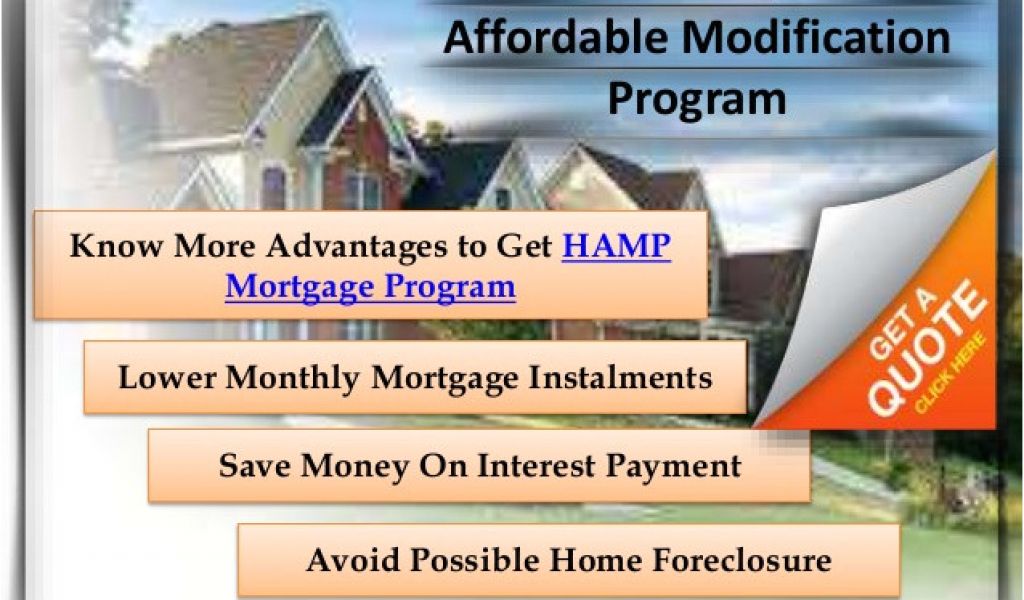 Affordable Modification Program

Know More Advantages to Get HAMP Mortgage Program

Lower Monthly Mortgage Instalments

Save Money On Interest Payment

Avoid Possible Home Foreclosure

GET A QUOTE CLICK HERE